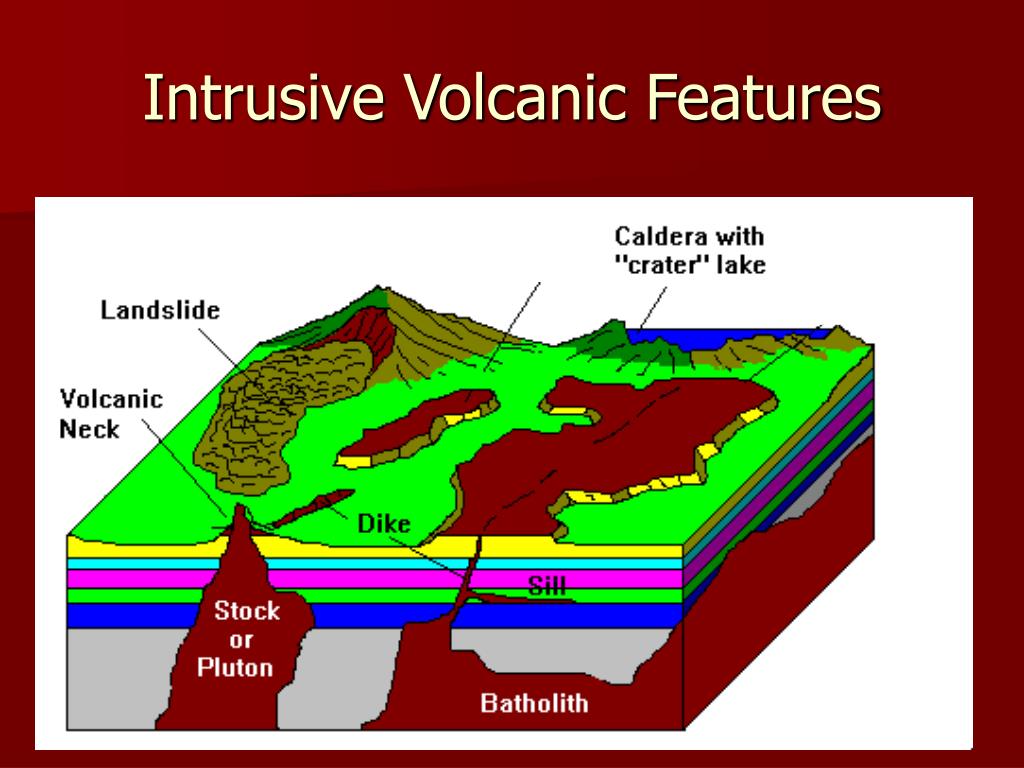 Intrusive Volcanic Features

Caldera with "crater" lake

Landslide

Volcanic Neck

Dike

Sill

Stock or Pluton

Batholith